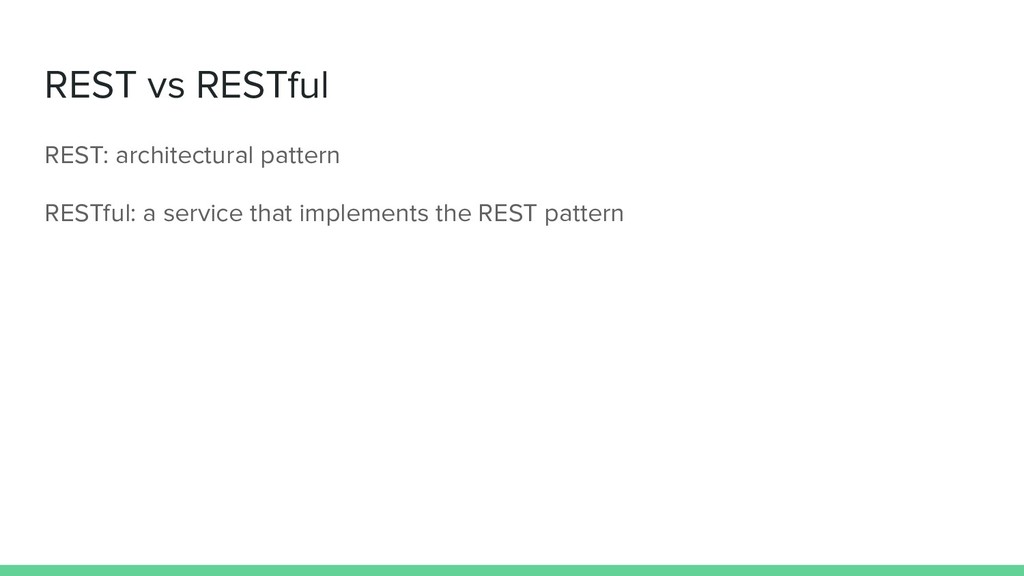 REST vs RESTful

REST: architectural pattern

RESTful: a service that implements the REST pattern